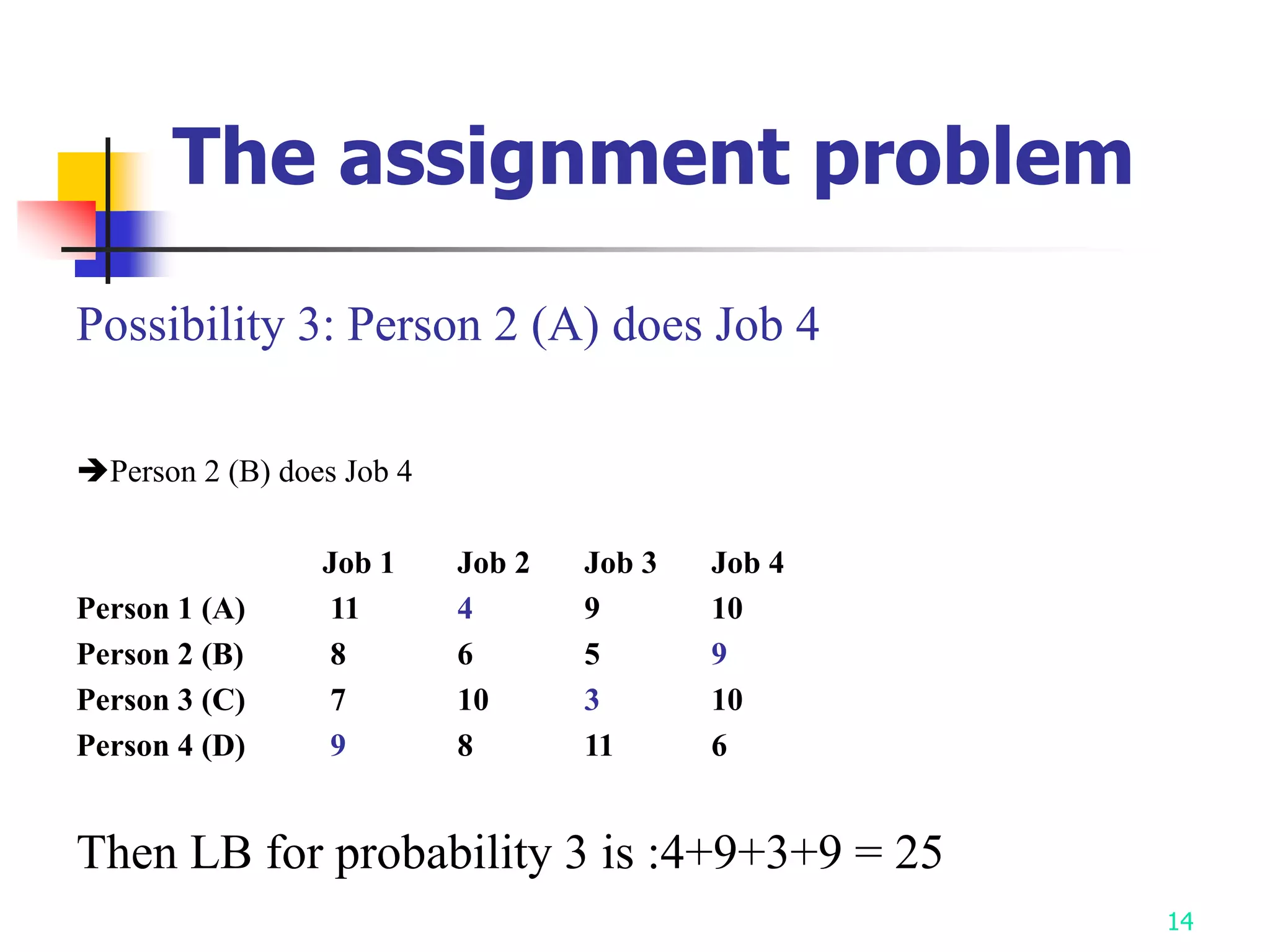 The assignment problem

Possibility 3: Person 2 (A) does Job 4

➔Person 2 (B) does Job 4

| | Job 1 | Job 2 | Job 3 | Job 4 |
|---|---|---|---|---|
| Person 1 (A) | 11 | 4 | 9 | 10 |
| Person 2 (B) | 8 | 6 | 5 | 9 |
| Person 3 (C) | 7 | 10 | 3 | 10 |
| Person 4 (D) | 9 | 8 | 11 | 6 |

Then LB for probability 3 is :4+9+3+9 = 25

14